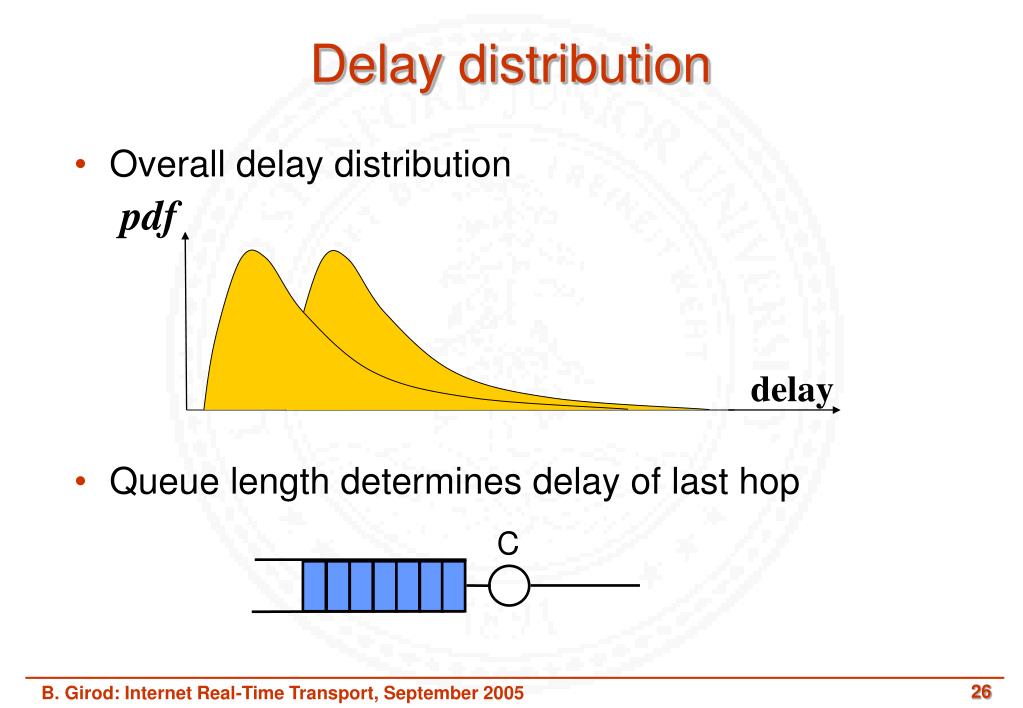 Delay distribution

• Overall delay distribution

pdf

delay

• Queue length determines delay of last hop

C

B. Girod: Internet Real-Time Transport, September 2005

26